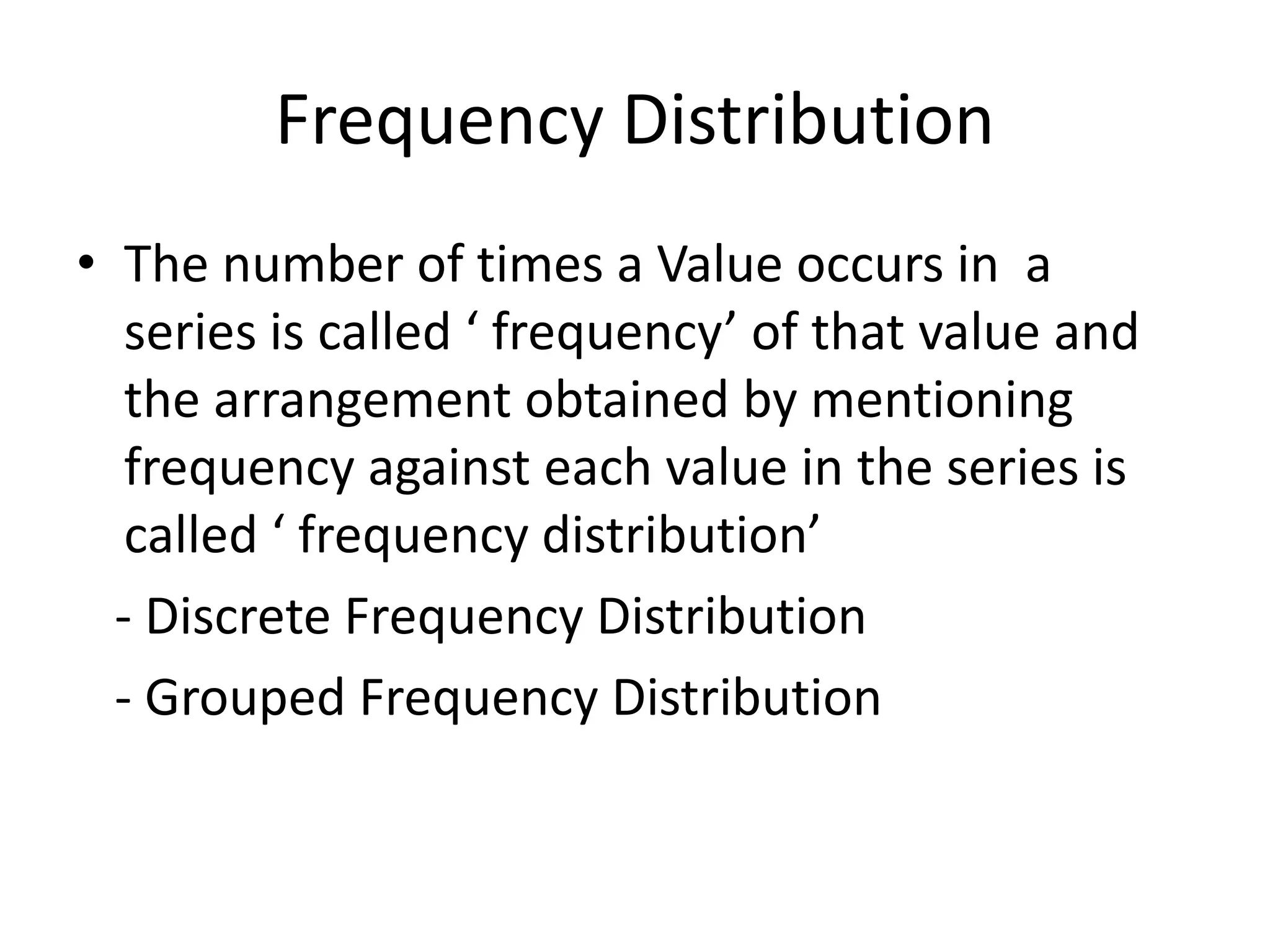 Frequency Distribution

• The number of times a Value occurs in a series is called ‘ frequency’ of that value and the arrangement obtained by mentioning frequency against each value in the series is called ‘ frequency distribution’

- Discrete Frequency Distribution

- Grouped Frequency Distribution